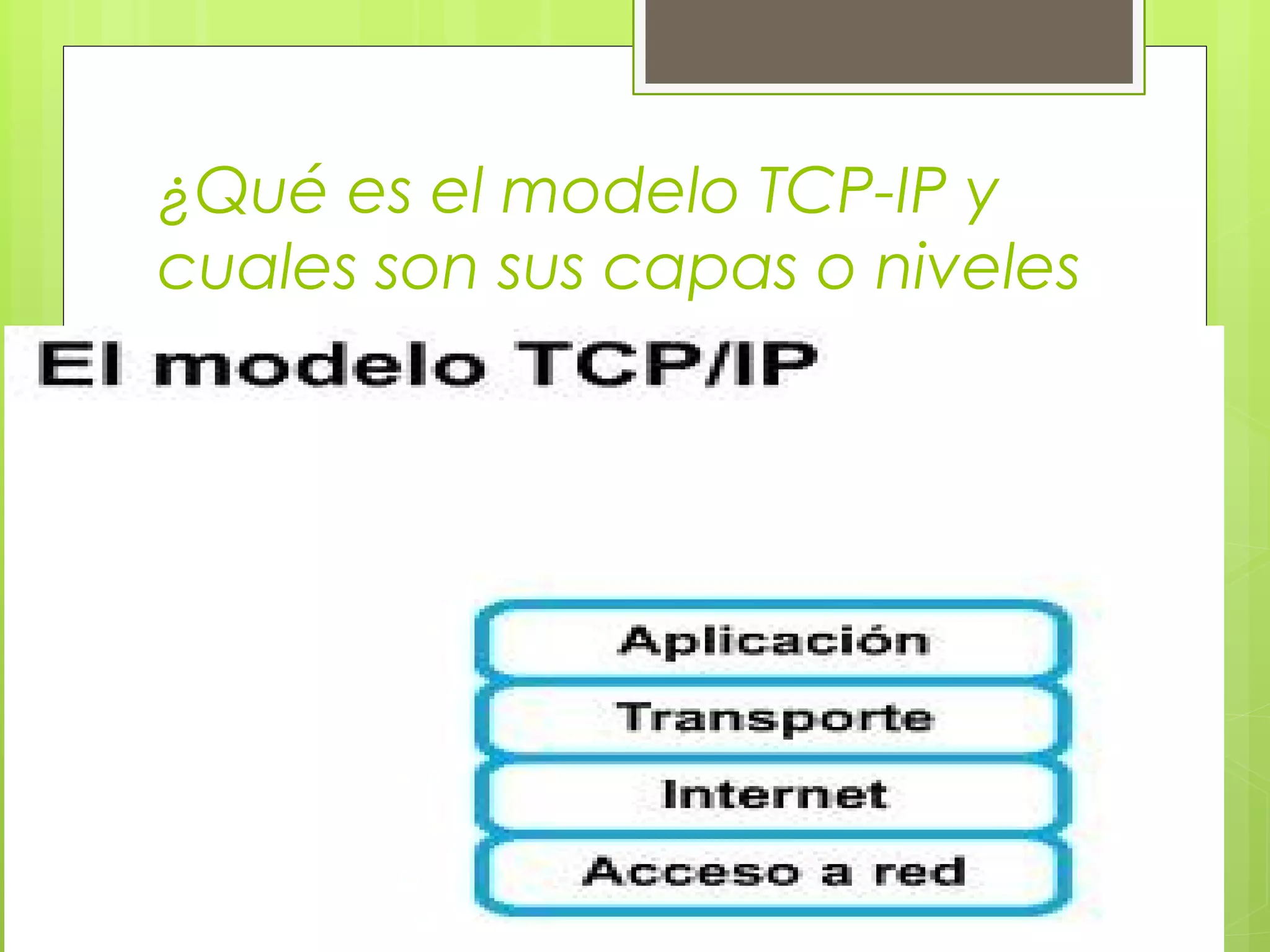 ¿Qué es el modelo TCP-IP y cuales son sus capas o niveles

El modelo TCP/IP

Aplicación
Transporte
Internet
Acceso a red